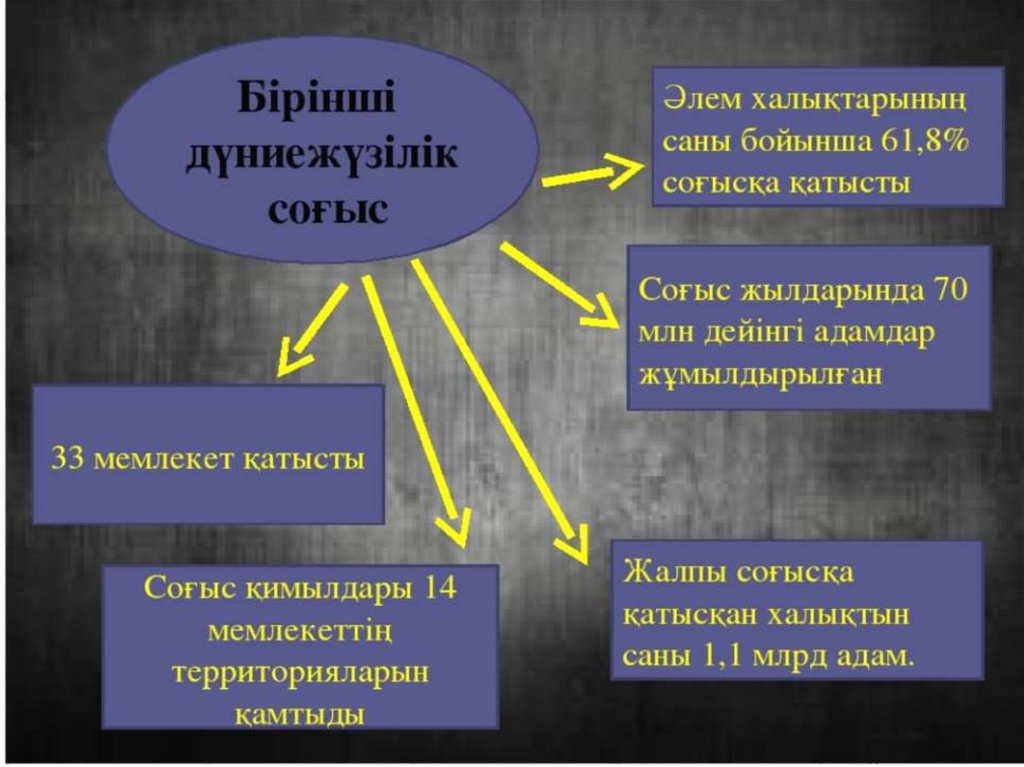 Бірінші дүниежүзілік соғыс

Әлем халықтарының саны бойынша 61,8% соғысқа қатысты

Соғыс жылдарында 70 млн дейінгі адамдар жұмылдырылған

33 мемлекет қатысты

Соғыс қимылдары 14 мемлекеттің территорияларын қамтыды

Жалпы соғысқа қатысқан халықтын саны 1,1 млрд адам.